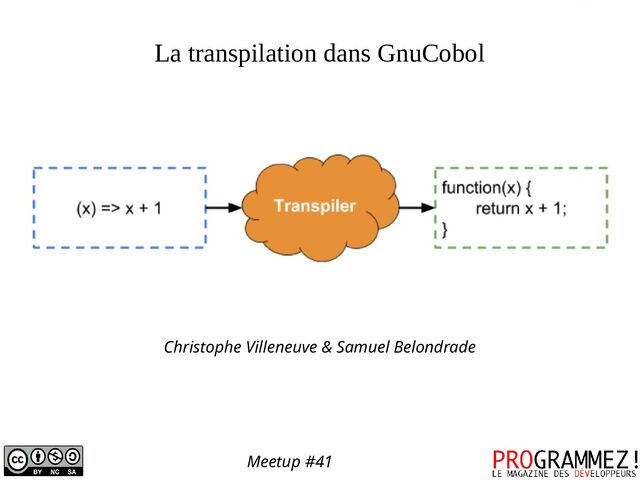 La transpilation dans GnuCobol

(x) => x + 1

Transpiler

function(x) {
return x + 1;
}

Christophe Villeneuve & Samuel Belondrade

cc BY NC SA

Meetup #41

PROGRAMMEZ!
LE MAGAZINE DES DÉVELOPPEURS